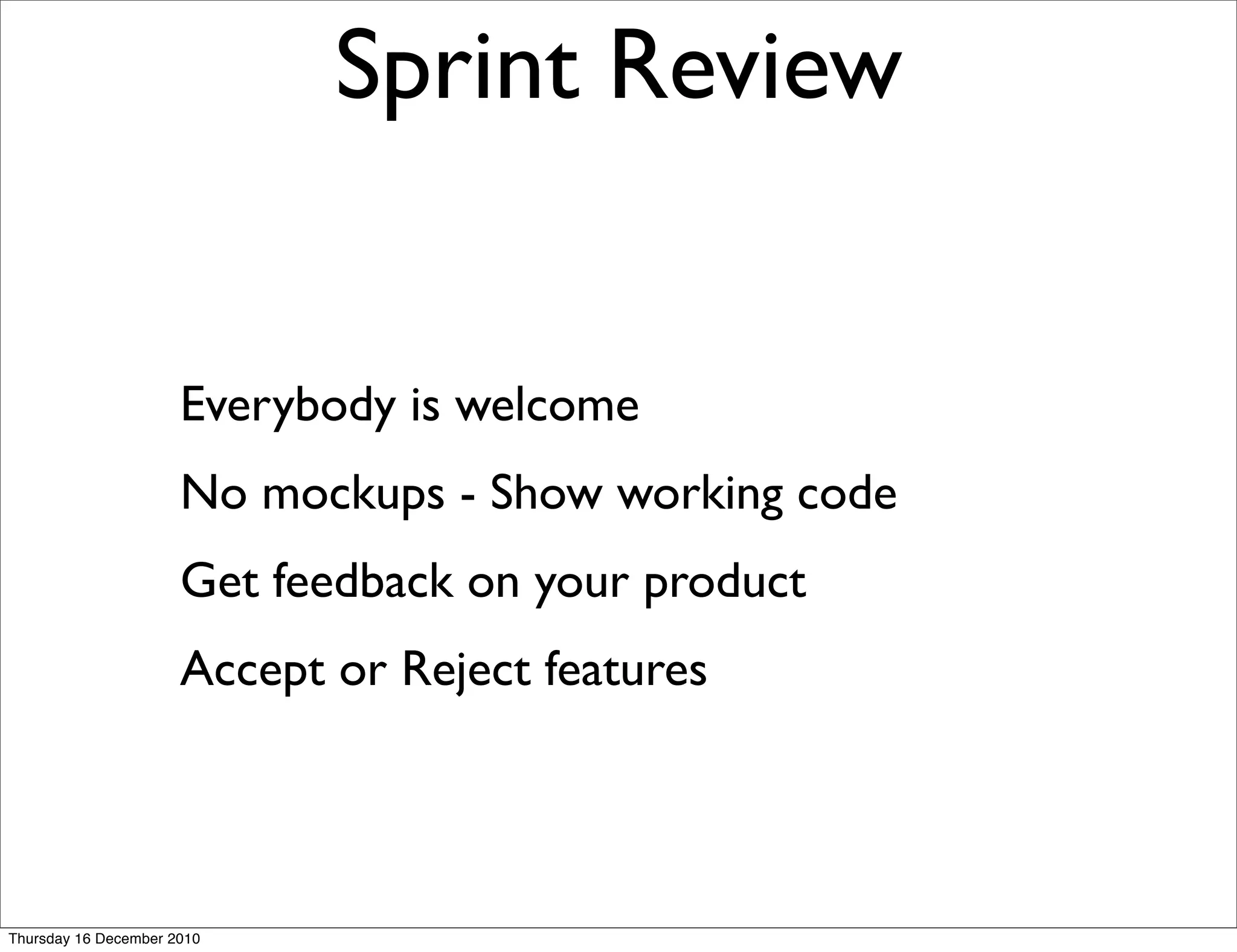 Sprint Review

Everybody is welcome

No mockups - Show working code

Get feedback on your product

Accept or Reject features

Thursday 16 December 2010